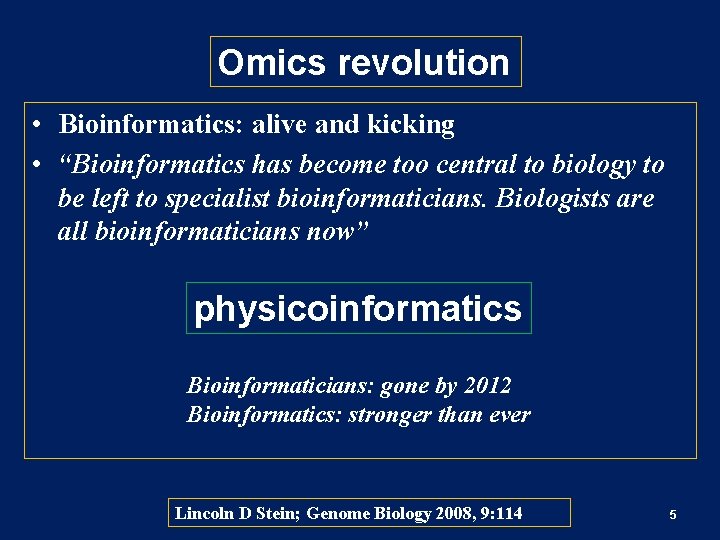 Omics revolution

• Bioinformatics: alive and kicking

• "Bioinformatics has become too central to biology to be left to specialist bioinformaticians. Biologists are all bioinformaticians now"

physicoinformatics

Bioinformaticians: gone by 2012
Bioinformatics: stronger than ever

Lincoln D Stein; Genome Biology 2008, 9:114

5